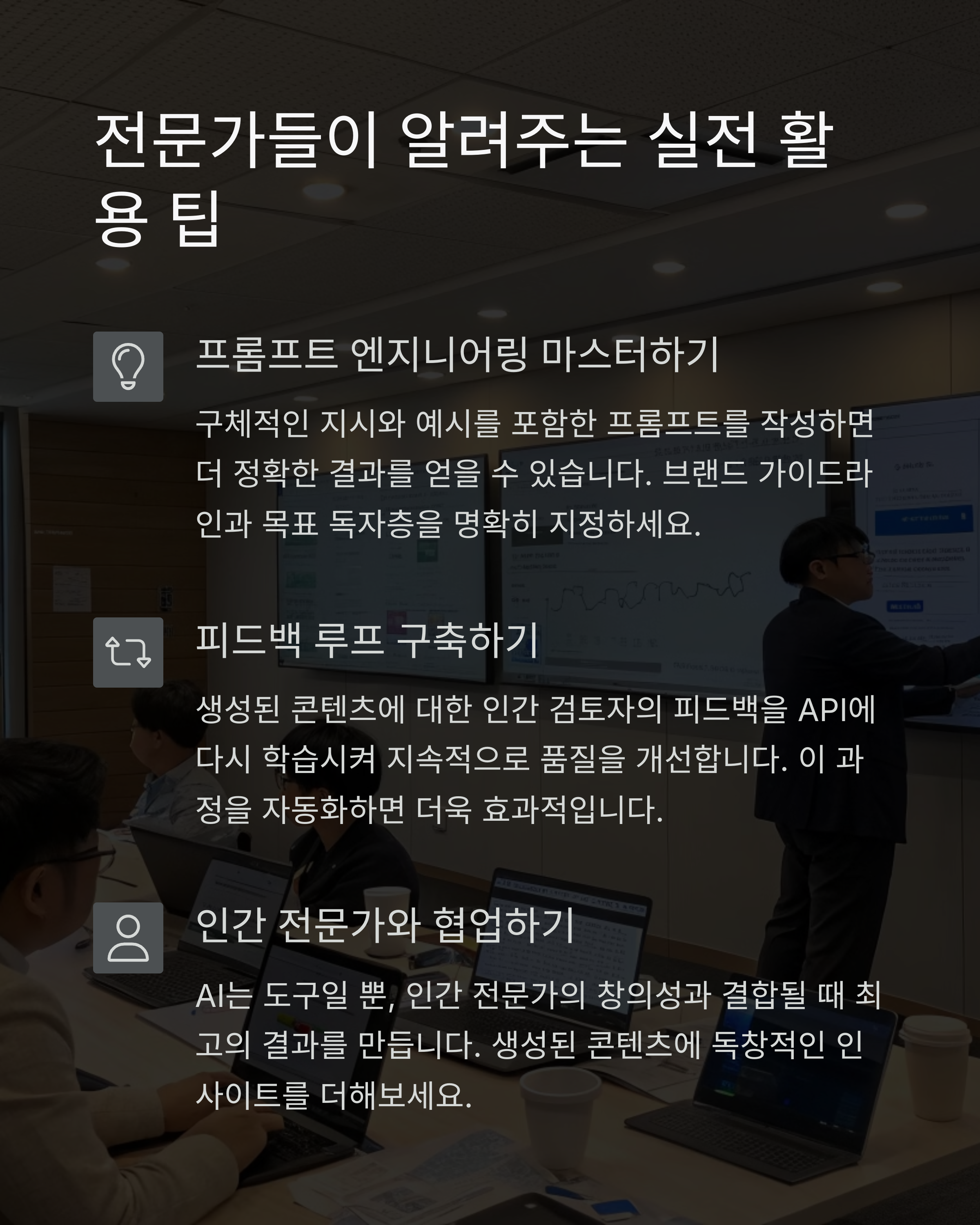 전문가들이 알려주는 실전 활용 팁

프롬프트 엔지니어링 마스터하기

구체적인 지시와 예시를 포함한 프롬프트를 작성하면 더 정확한 결과를 얻을 수 있습니다. 브랜드 가이드라인과 목표 독자층을 명확히 지정하세요.

피드백 루프 구축하기

생성된 콘텐츠에 대한 인간 검토자의 피드백을 API에 다시 학습시켜 지속적으로 품질을 개선합니다. 이 과정을 자동화하면 더욱 효과적입니다.

인간 전문가와 협업하기

AI는 도구일 뿐, 인간 전문가의 창의성과 결합될 때 최고의 결과를 만듭니다. 생성된 콘텐츠에 독창적인 인사이트를 더해보세요.